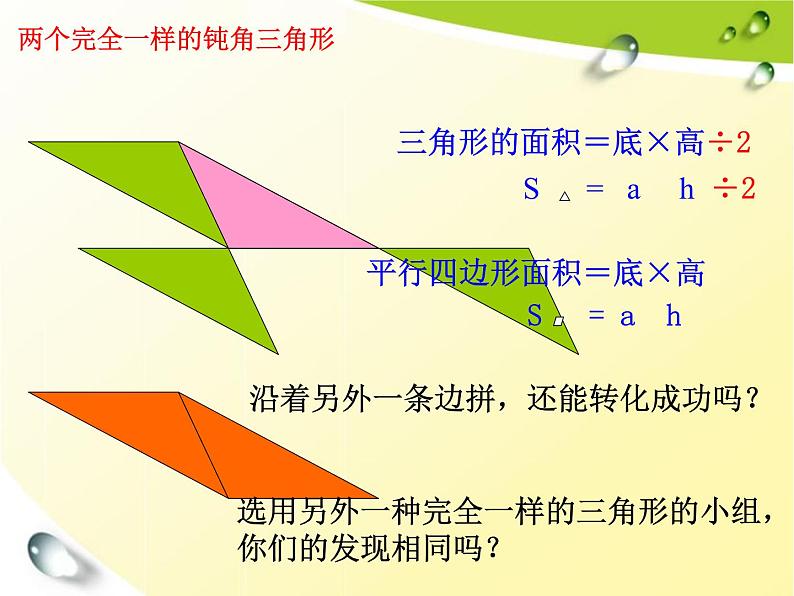 两个完全一样的钝角三角形

三角形的面积＝底×高÷2

$S_{\triangle} = a\ h \div 2$

平行四边形面积＝底×高

$S_{▱} = a\ h$

沿着另外一条边拼，还能转化成功吗？

选用另外一种完全一样的三角形的小组，你们的发现相同吗？